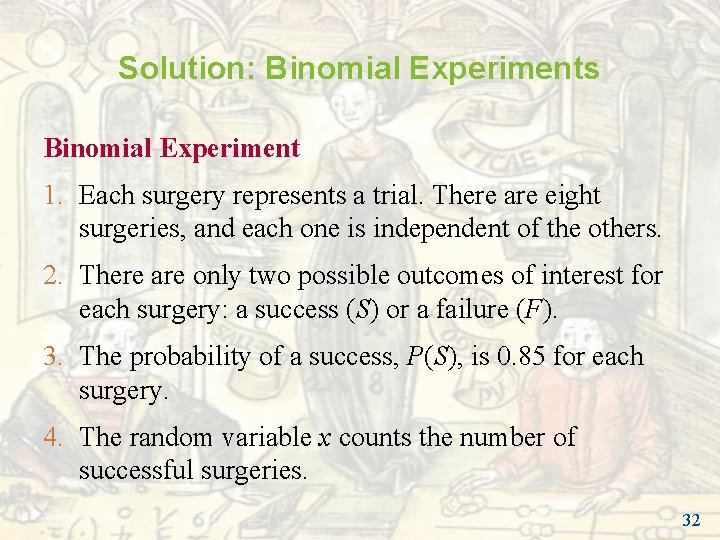 Solution: Binomial Experiments

Binomial Experiment

1. Each surgery represents a trial. There are eight surgeries, and each one is independent of the others.

2. There are only two possible outcomes of interest for each surgery: a success ($S$) or a failure ($F$).

3. The probability of a success, $P(S)$, is 0.85 for each surgery.

4. The random variable $x$ counts the number of successful surgeries.

32